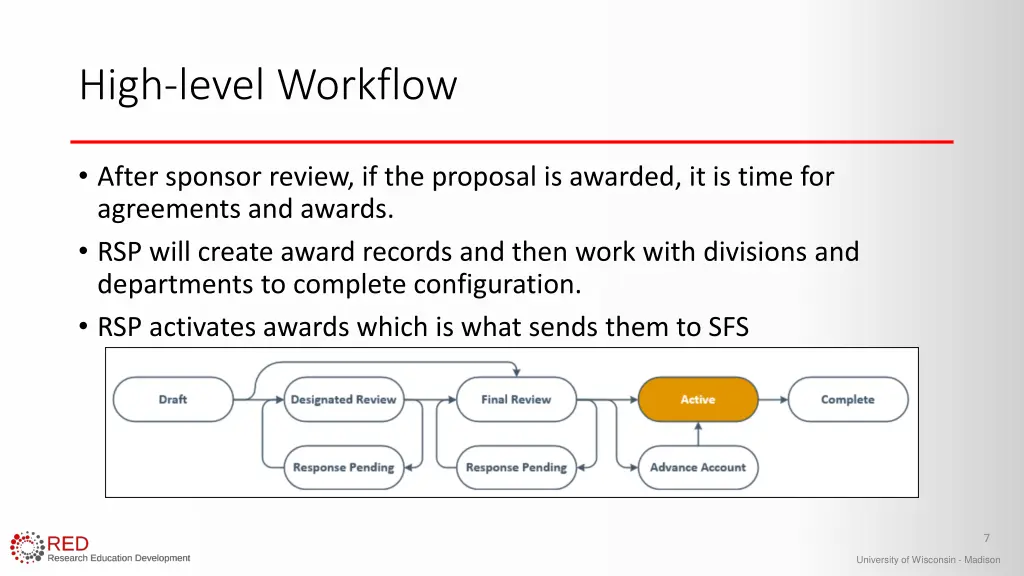 High-level Workflow

• After sponsor review, if the proposal is awarded, it is time for agreements and awards.
• RSP will create award records and then work with divisions and departments to complete configuration.
• RSP activates awards which is what sends them to SFS

Draft
Designated Review
Final Review
Active
Complete
Response Pending
Response Pending
Advance Account

RED
Research Education Development

7

University of Wisconsin - Madison